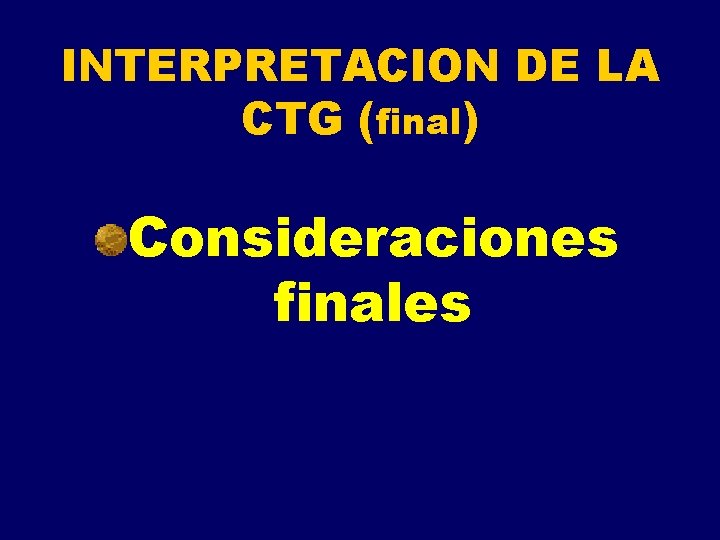 INTERPRETACION DE LA CTG (final)

Consideraciones finales